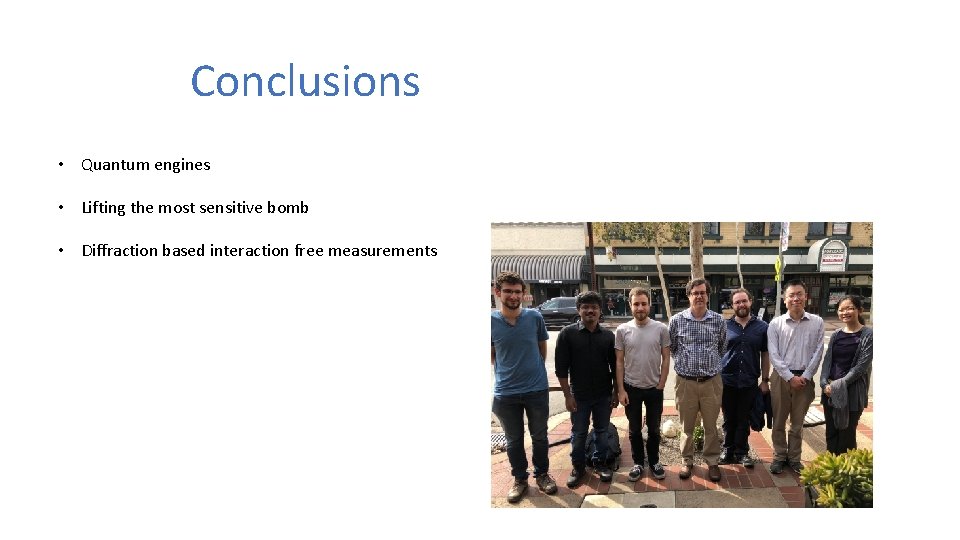 Conclusions

• Quantum engines

• Lifting the most sensitive bomb

• Diffraction based interaction free measurements